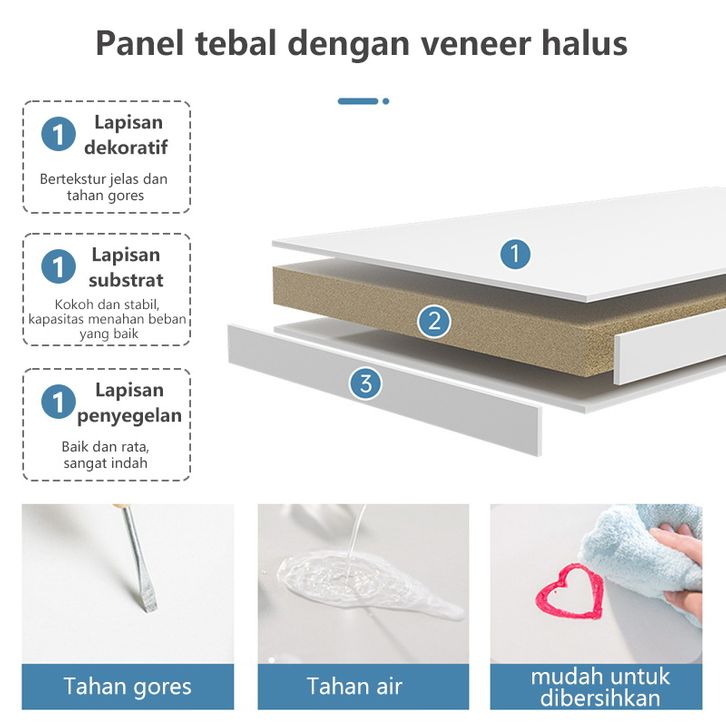 Panel tebal dengan veneer halus

1 Lapisan dekoratif
Bertekstur jelas dan tahan gores

1 Lapisan substrat
Kokoh dan stabil, kapasitas menahan beban yang baik

1 Lapisan penyegelan
Baik dan rata, sangat indah

1
2
3

Tahan gores

Tahan air

mudah untuk dibersihkan